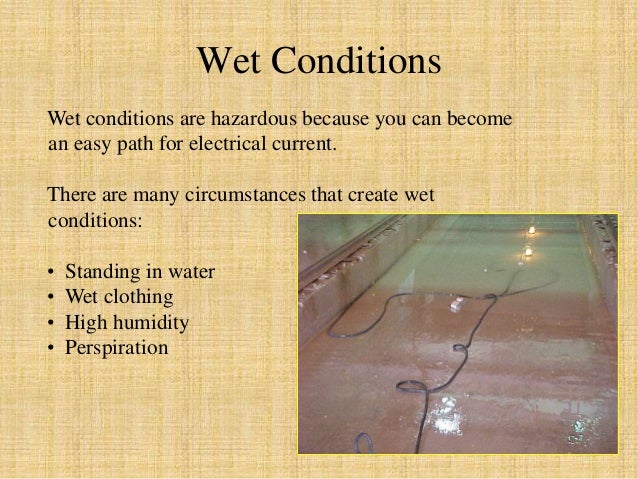 Wet Conditions

Wet conditions are hazardous because you can become an easy path for electrical current.

There are many circumstances that create wet conditions:

• Standing in water
• Wet clothing
• High humidity
• Perspiration